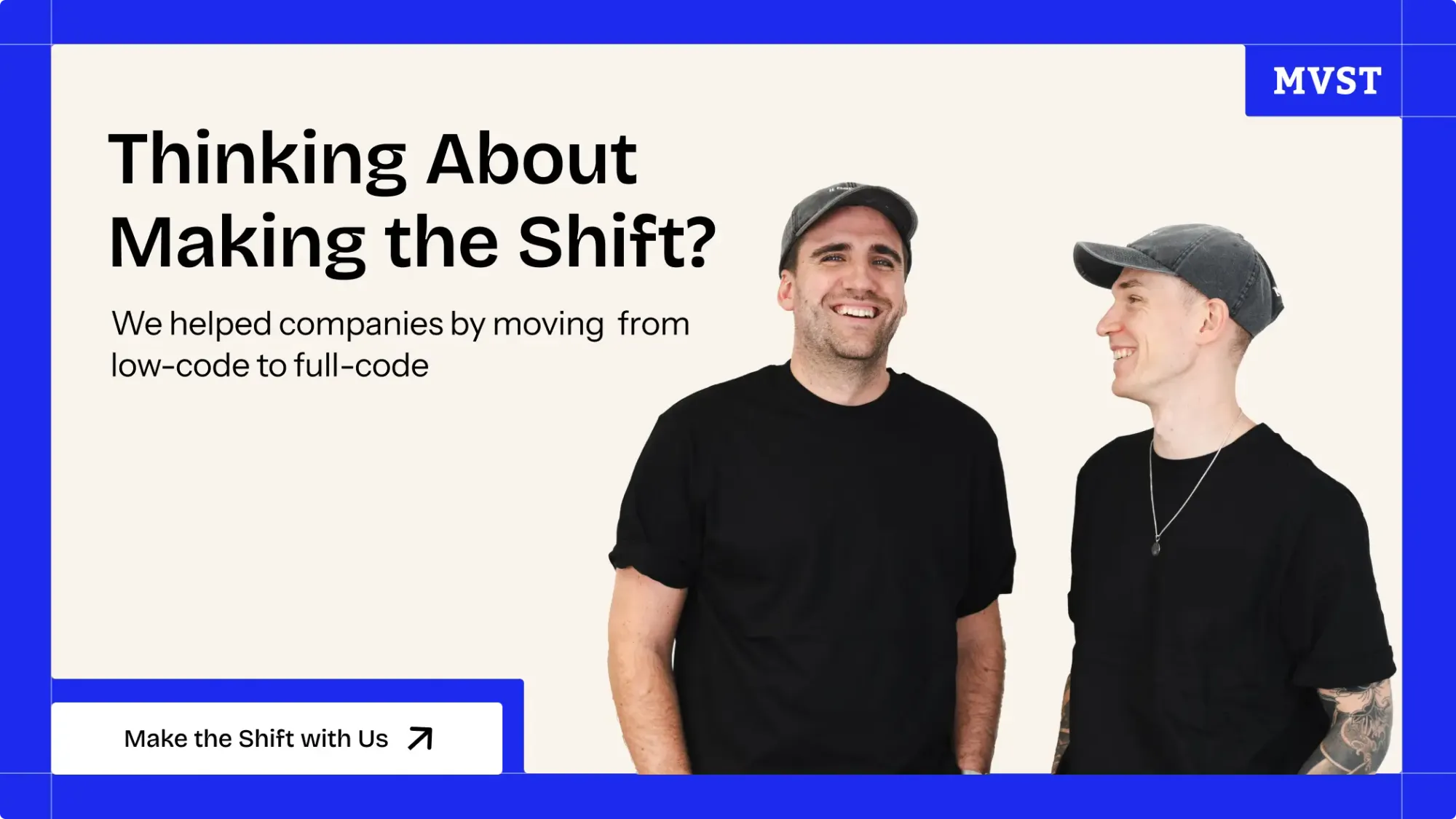 MVST

Thinking About Making the Shift?

We helped companies by moving from low-code to full-code

Make the Shift with Us